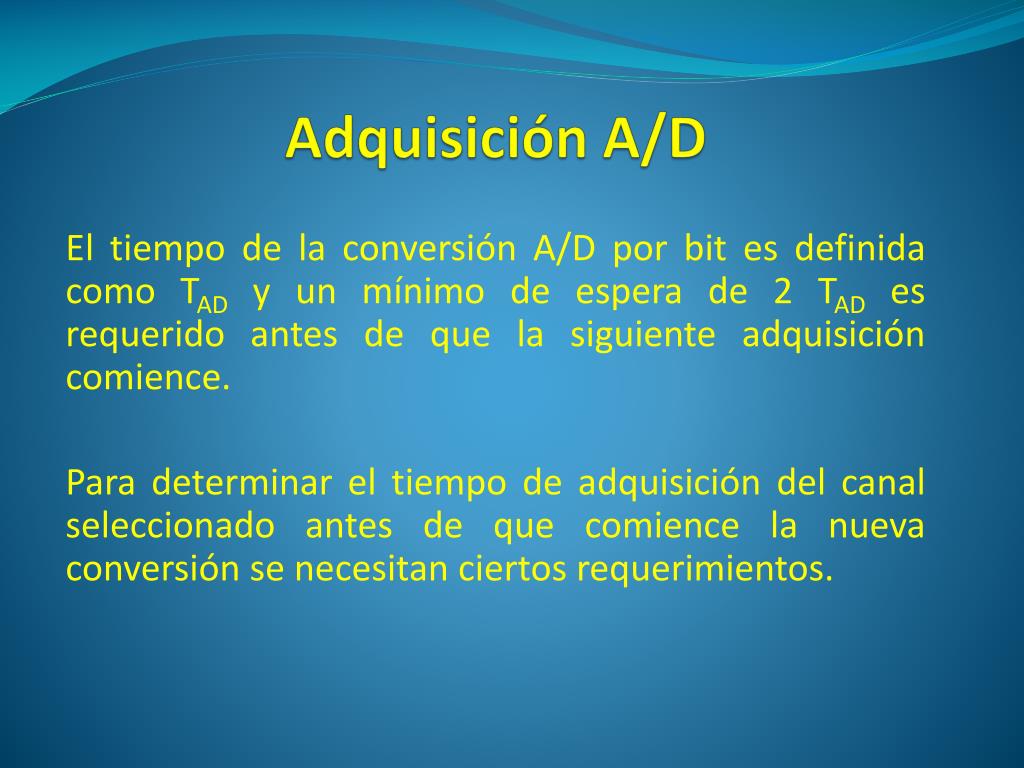 Adquisición A/D

El tiempo de la conversión A/D por bit es definida como $T_{AD}$ y un mínimo de espera de 2 $T_{AD}$ es requerido antes de que la siguiente adquisición comience.

Para determinar el tiempo de adquisición del canal seleccionado antes de que comience la nueva conversión se necesitan ciertos requerimientos.